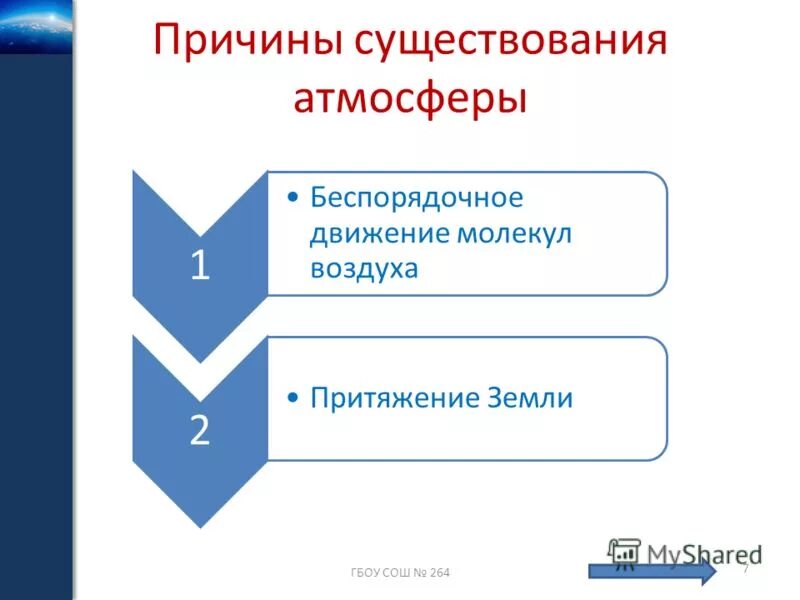 Причины существования атмосферы

1

• Беспорядочное движение молекул воздуха

2

• Притяжение Земли

ГБОУ СОШ № 264

MyShared

7